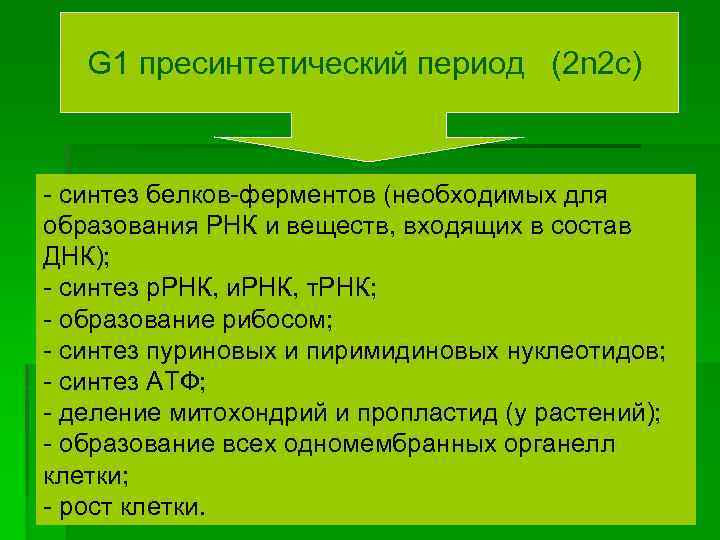 G1 пресинтетический период (2n2c)

- синтез белков-ферментов (необходимых для образования РНК и веществ, входящих в состав ДНК);
- синтез рРНК, иРНК, тРНК;
- образование рибосом;
- синтез пуриновых и пиримидиновых нуклеотидов;
- синтез АТФ;
- деление митохондрий и пропластид (у растений);
- образование всех одномембранных органелл клетки;
- рост клетки.